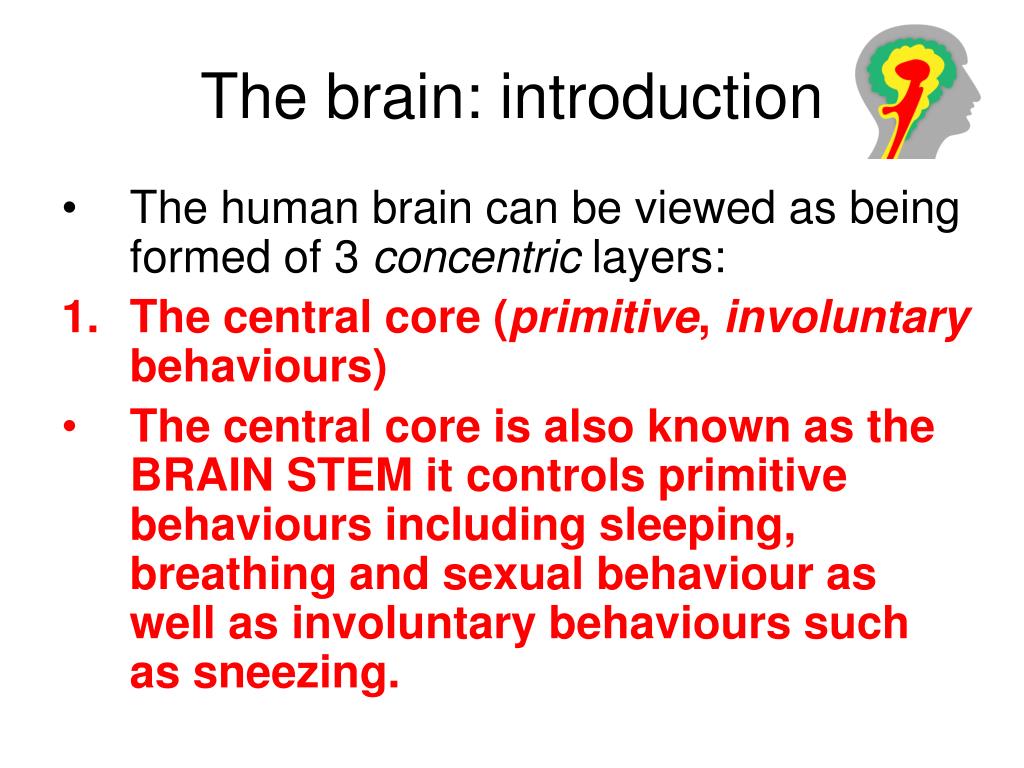 The brain: introduction

• The human brain can be viewed as being formed of 3 concentric layers:

1. The central core (primitive, involuntary behaviours)

• The central core is also known as the BRAIN STEM it controls primitive behaviours including sleeping, breathing and sexual behaviour as well as involuntary behaviours such as sneezing.